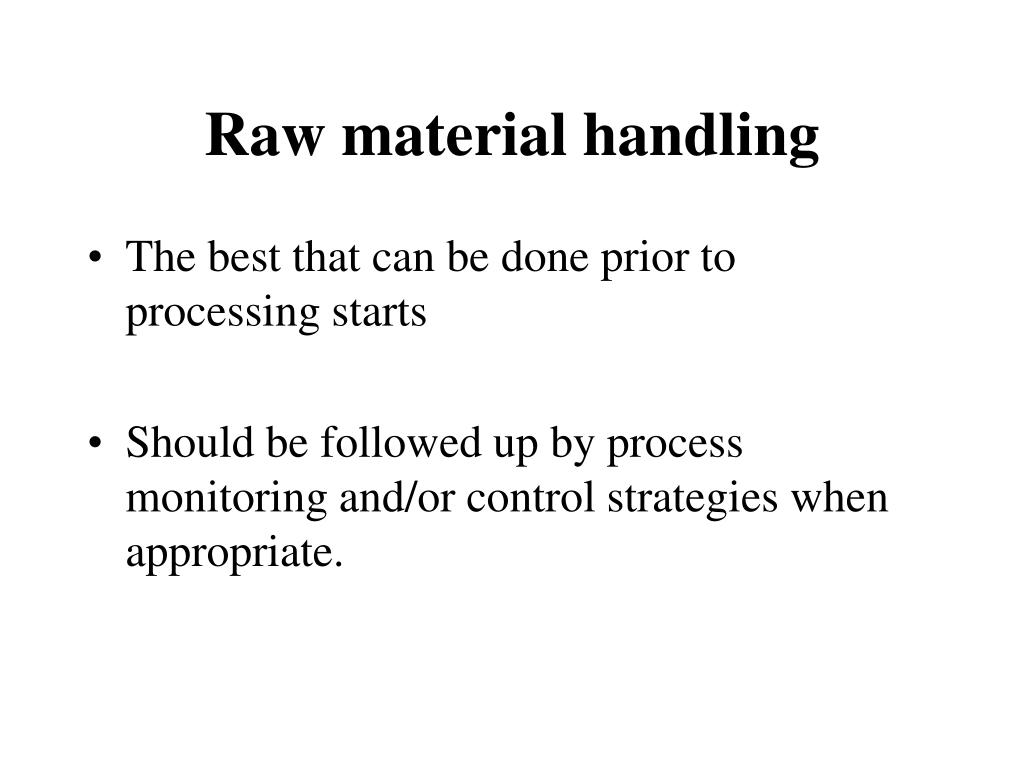 Raw material handling

• The best that can be done prior to processing starts

• Should be followed up by process monitoring and/or control strategies when appropriate.